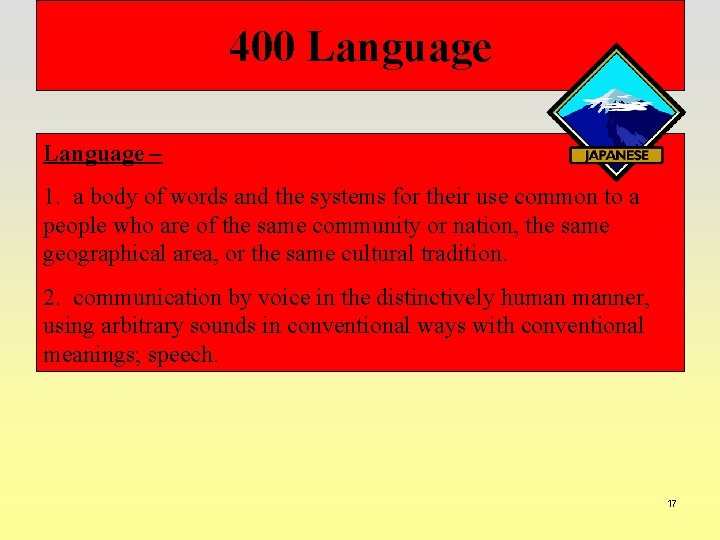 400 Language

JAPANESE

Language –

1. a body of words and the systems for their use common to a people who are of the same community or nation, the same geographical area, or the same cultural tradition.

2. communication by voice in the distinctively human manner, using arbitrary sounds in conventional ways with conventional meanings; speech.

17